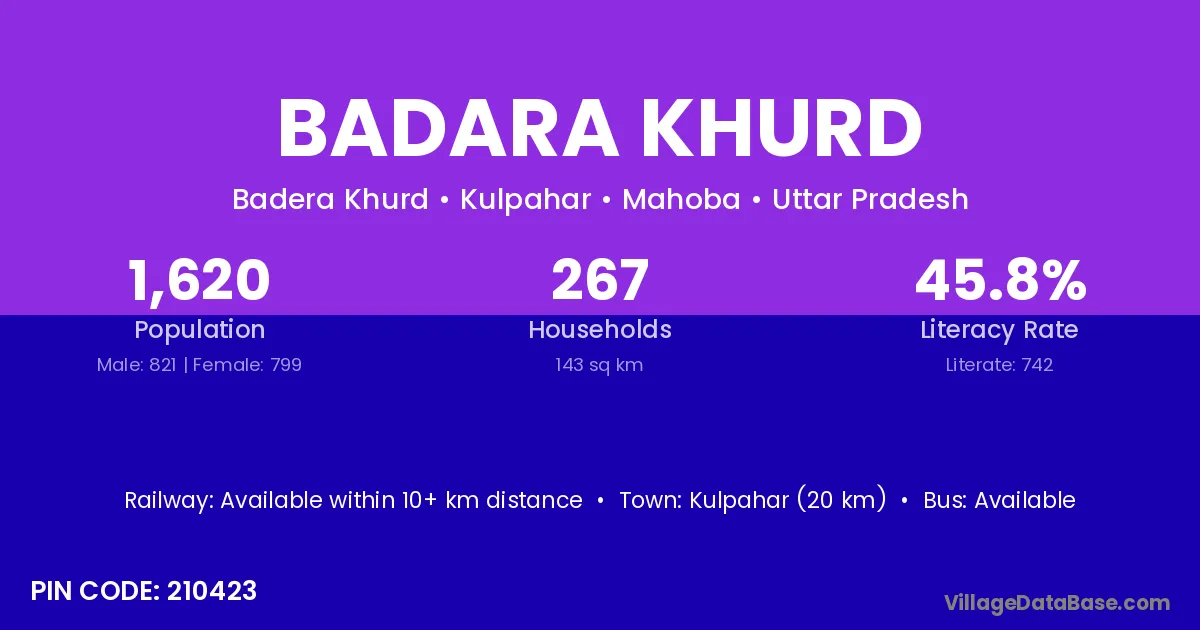 BADARA KHURD

Badera Khurd • Kulpahar • Mahoba • Uttar Pradesh

1,620
Population
Male: 821 | Female: 799

267
Households
143 sq km

45.8%
Literacy Rate
Literate: 742

Railway: Available within 10+ km distance • Town: Kulpahar (20 km) • Bus: Available

PIN CODE: 210423

VillageDataBase.com